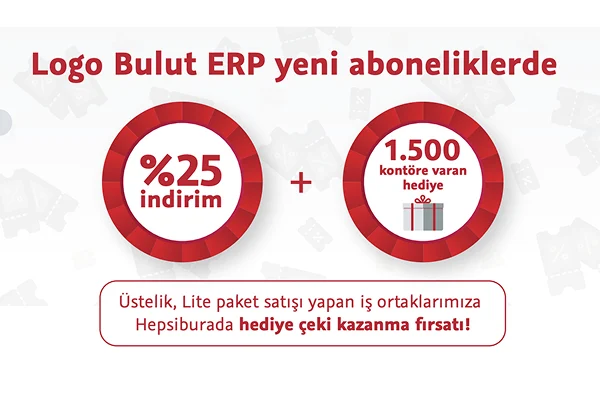 Logo Bulut ERP yeni aboneliklerde

%25 indirim

+

1.500 kontöre varan hediye

Üstelik, Lite paket satışı yapan iş ortaklarımıza Hepsiburada hediye çeki kazanma fırsatı!